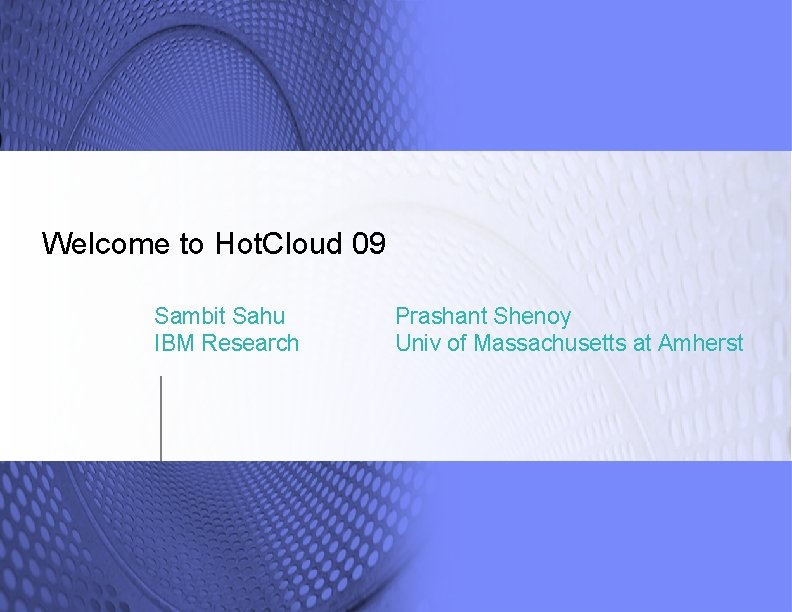 Welcome to HotCloud 09

Sambit Sahu
IBM Research

Prashant Shenoy
Univ of Massachusetts at Amherst